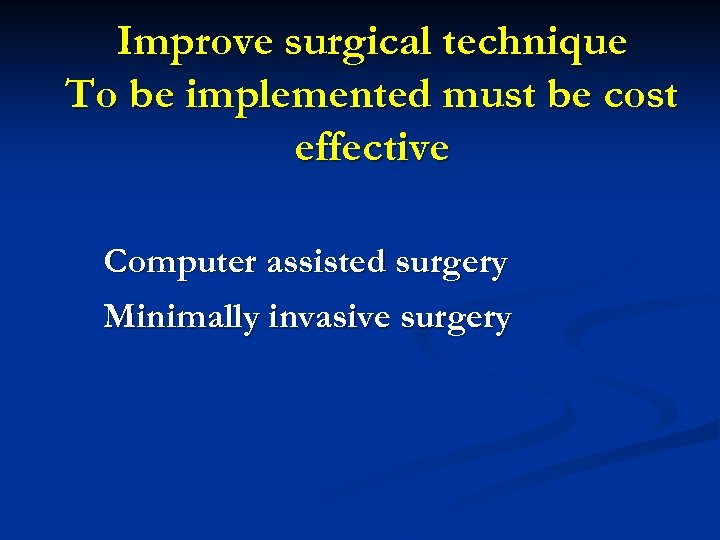 Improve surgical technique
To be implemented must be cost effective

Computer assisted surgery

Minimally invasive surgery